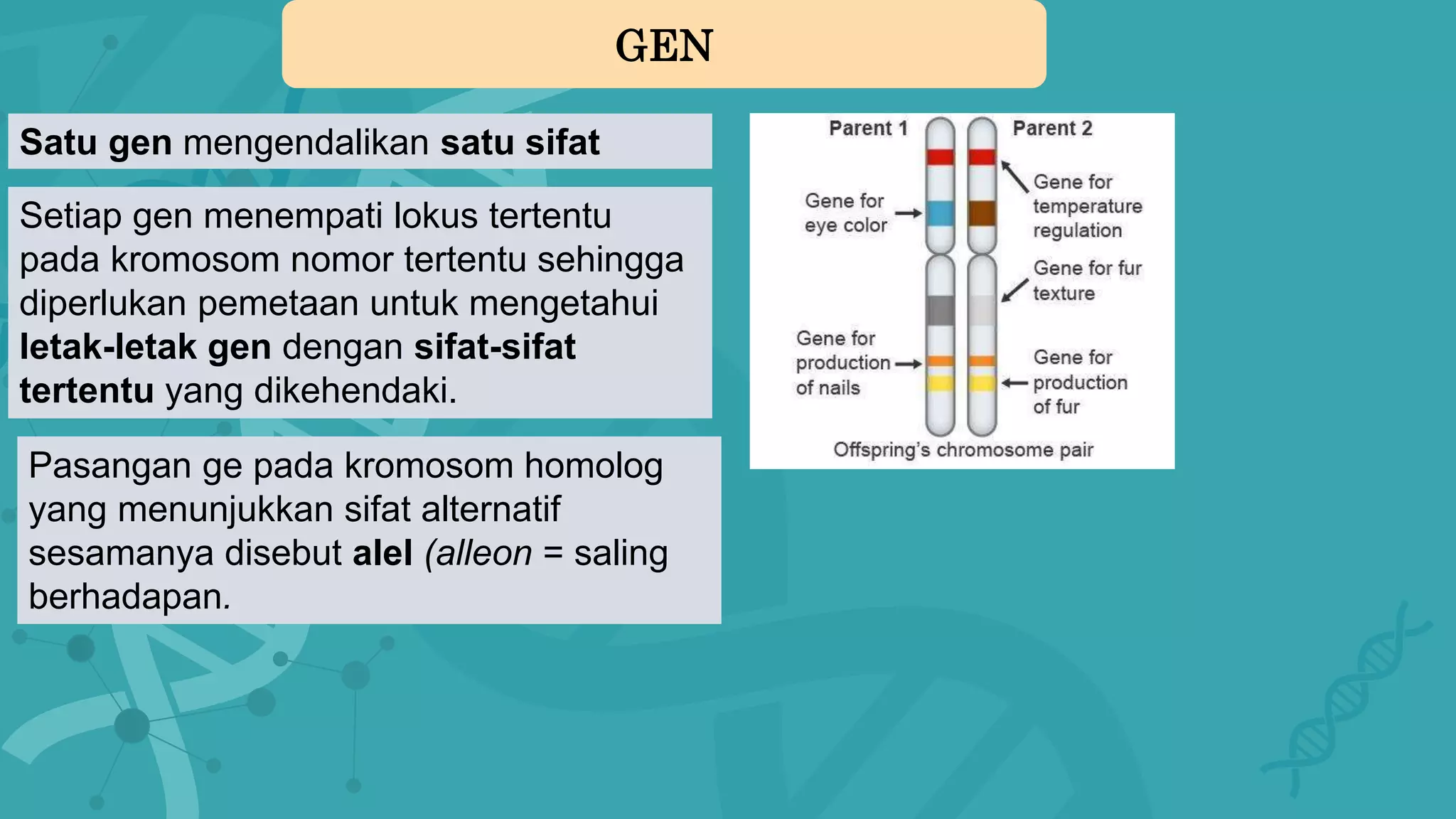 GEN

Satu gen mengendalikan satu sifat

Setiap gen menempati lokus tertentu pada kromosom nomor tertentu sehingga diperlukan pemetaan untuk mengetahui letak-letak gen dengan sifat-sifat tertentu yang dikehendaki.

Pasangan ge pada kromosom homolog yang menunjukkan sifat alternatif sesamanya disebut alel (alleon = saling berhadapan.

Parent 1

Parent 2

Gene for eye color

Gene for temperature regulation

Gene for fur texture

Gene for production of nails

Gene for production of fur

Offspring's chromosome pair